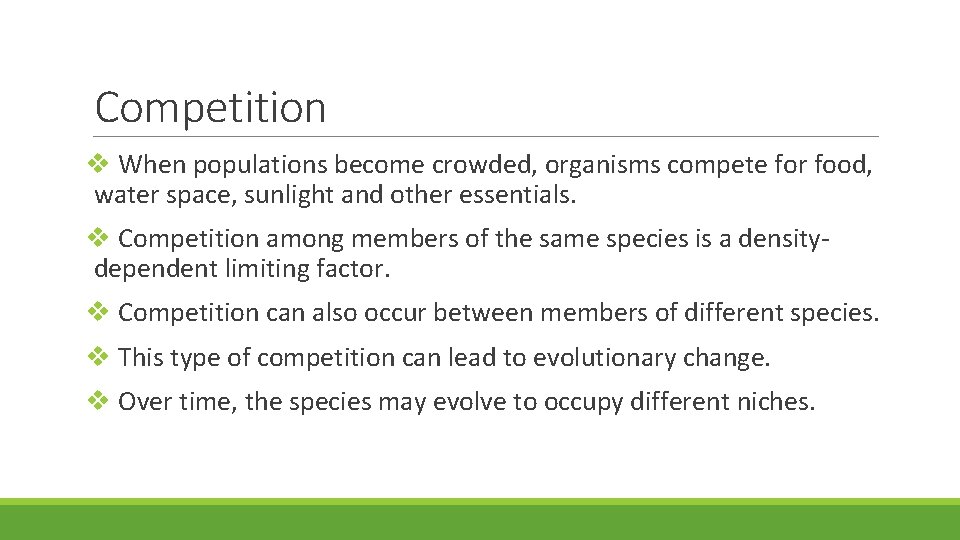 Competition

❖ When populations become crowded, organisms compete for food, water space, sunlight and other essentials.

❖ Competition among members of the same species is a density-dependent limiting factor.

❖ Competition can also occur between members of different species.

❖ This type of competition can lead to evolutionary change.

❖ Over time, the species may evolve to occupy different niches.